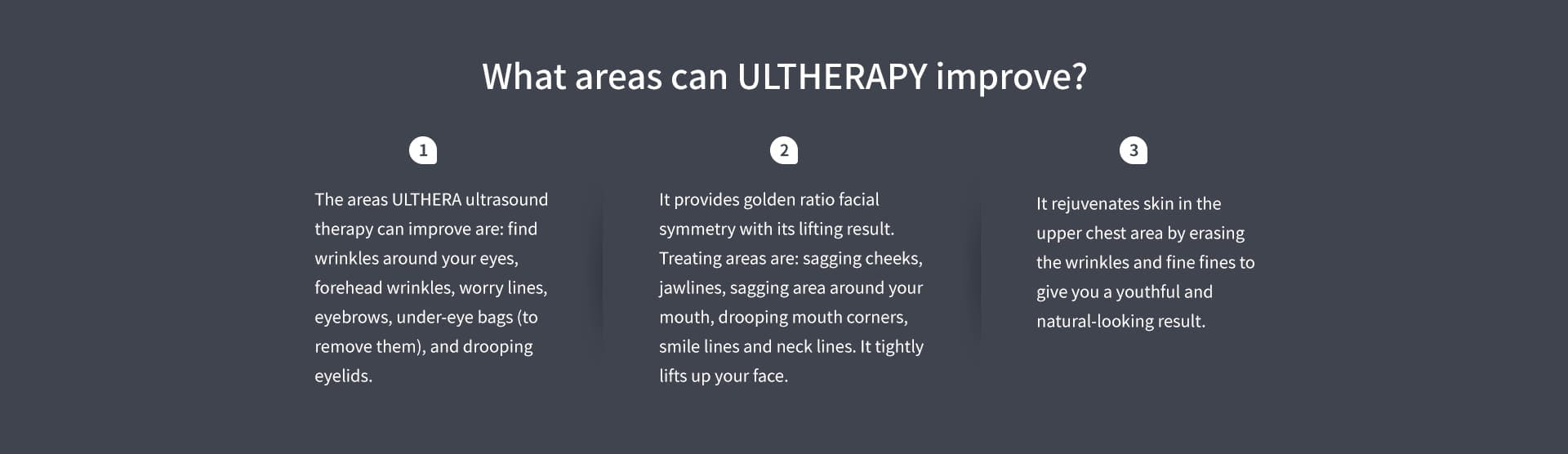 What areas can ULTHERAPY improve?

1

The areas ULTHERA ultrasound therapy can improve are: find wrinkles around your eyes, forehead wrinkles, worry lines, eyebrows, under-eye bags (to remove them), and drooping eyelids.

2

It provides golden ratio facial symmetry with its lifting result. Treating areas are: sagging cheeks, jawlines, sagging area around your mouth, drooping mouth corners, smile lines and neck lines. It tightly lifts up your face.

3

It rejuvenates skin in the upper chest area by erasing the wrinkles and fine fines to give you a youthful and natural-looking result.